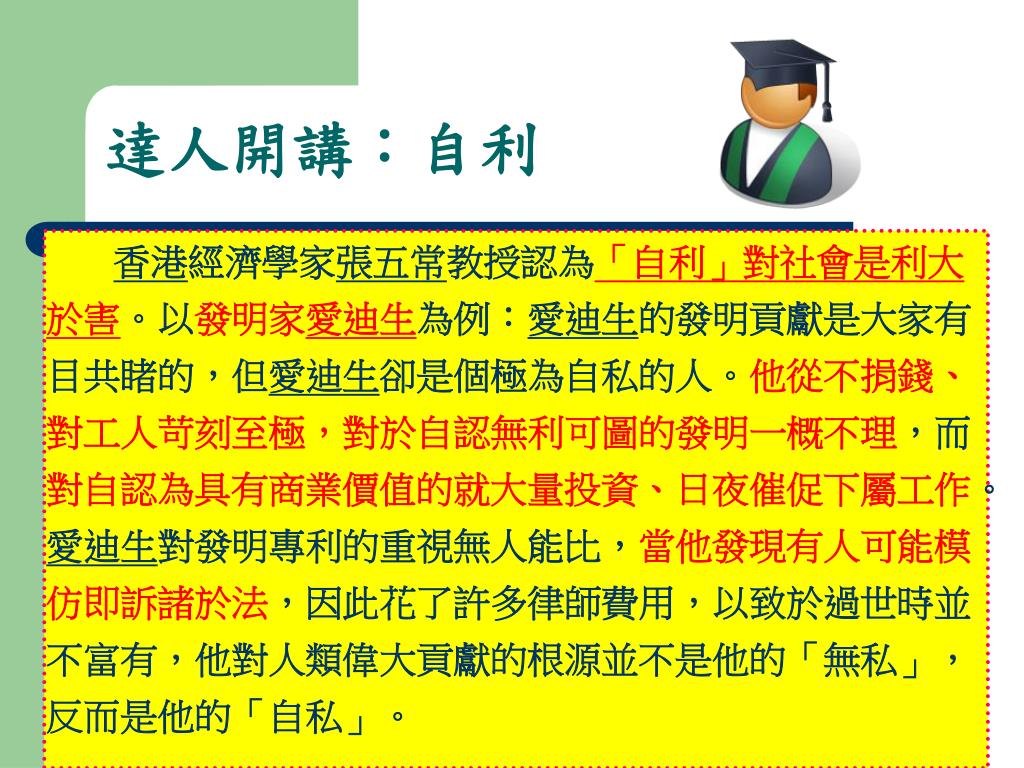 達人開講：自利

香港經濟學家張五常教授認為「自利」對社會是利大於害。以發明家愛迪生為例：愛迪生的發明貢獻是大家有目共睹的，但愛迪生卻是個極為自私的人。他從不捐錢、對工人苛刻至極，對於自認無利可圖的發明一概不理，而對自認為具有商業價值的就大量投資、日夜催促下屬工作。愛迪生對發明專利的重視無人能比，當他發現有人可能模仿即訴諸於法，因此花了許多律師費用，以致於過世時並不富有，他對人類偉大貢獻的根源並不是他的「無私」，反而是他的「自私」。